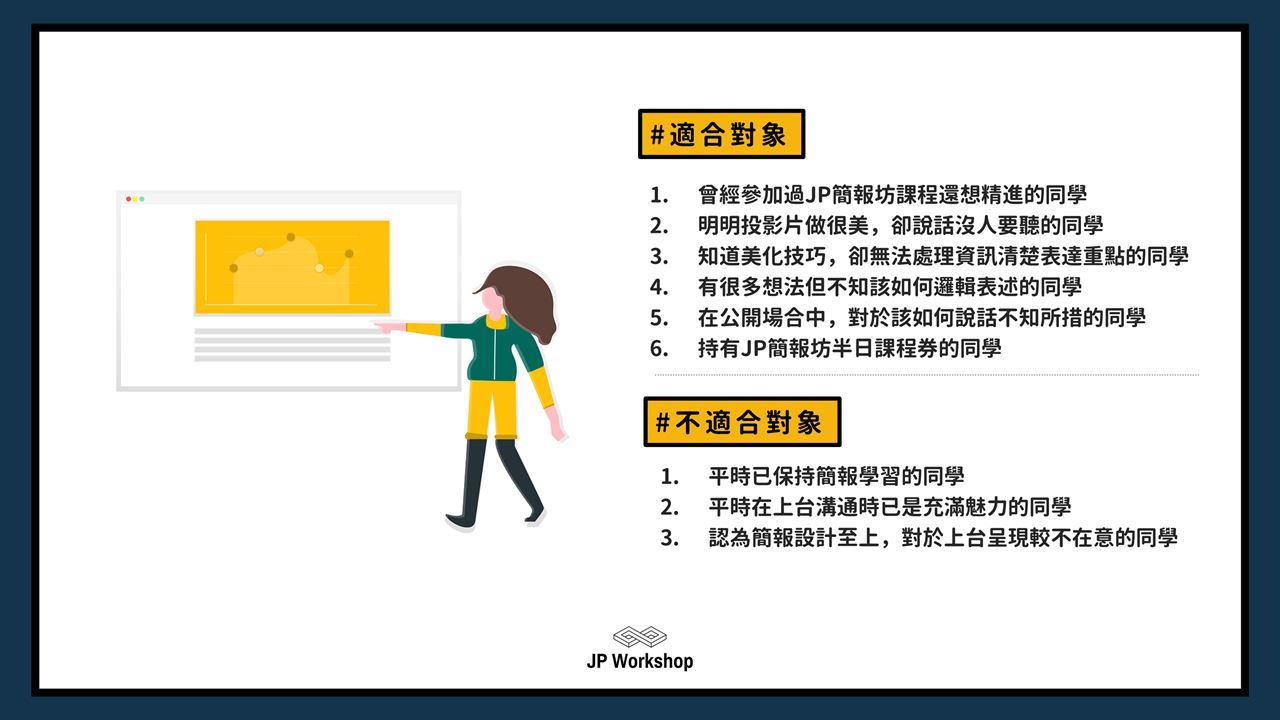 #適合對象

1. 曾經參加過JP簡報坊課程還想精進的同學
2. 明明投影片做很美，卻說話沒人要聽的同學
3. 知道美化技巧，卻無法處理資訊清楚表達重點的同學
4. 有很多想法但不知該如何邏輯表述的同學
5. 在公開場合中，對於該如何說話不知所措的同學
6. 持有JP簡報坊半日課程券的同學

#不適合對象

1. 平時已保持簡報學習的同學
2. 平時在上台溝通時已是充滿魅力的同學
3. 認為簡報設計至上，對於上台呈現較不在意的同學

JP Workshop